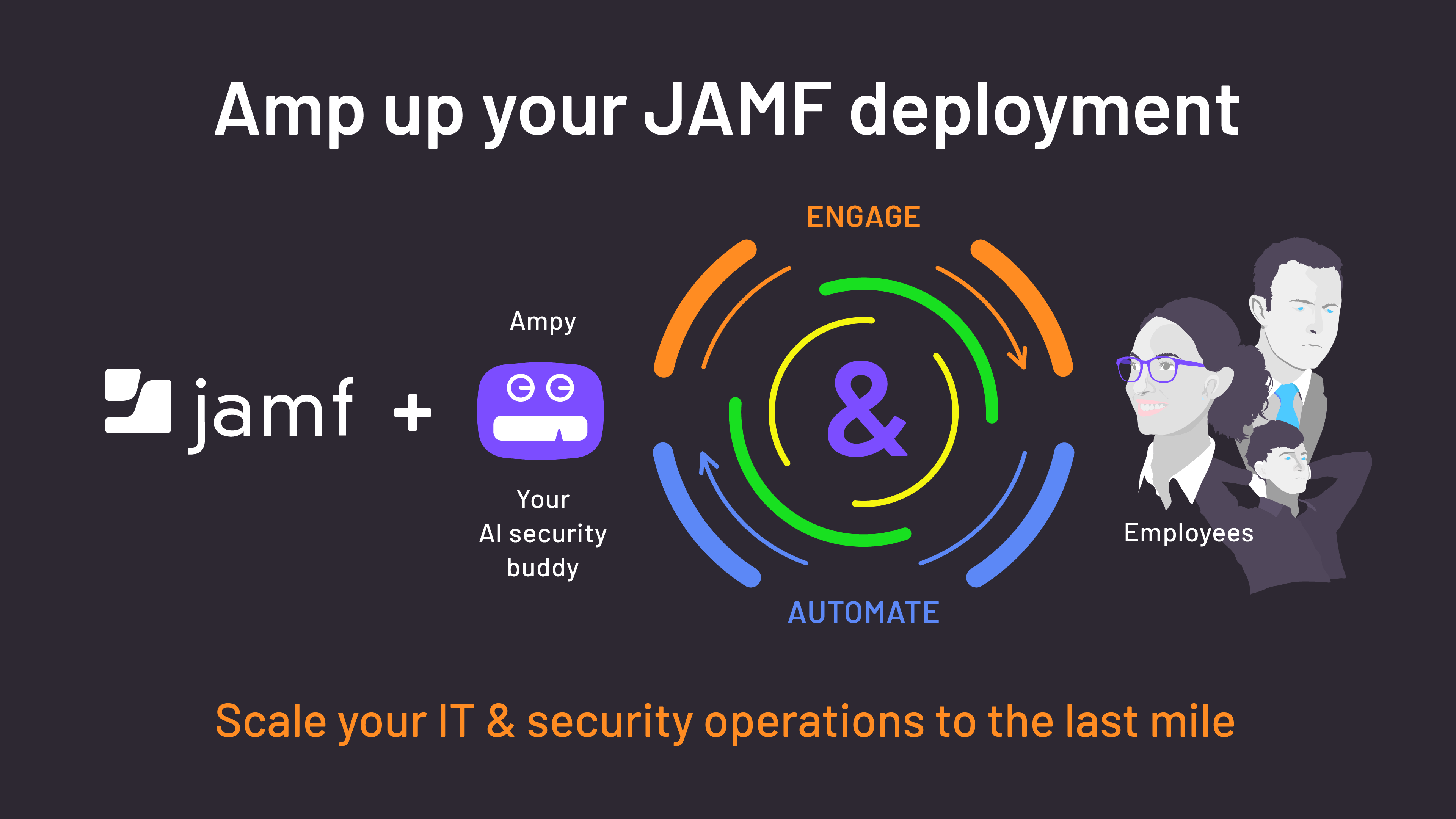 Amp up your JAMF deployment

jamf +

Ampy

Your
AI security
buddy

ENGAGE

&

AUTOMATE

Employees

Scale your IT & security operations to the last mile